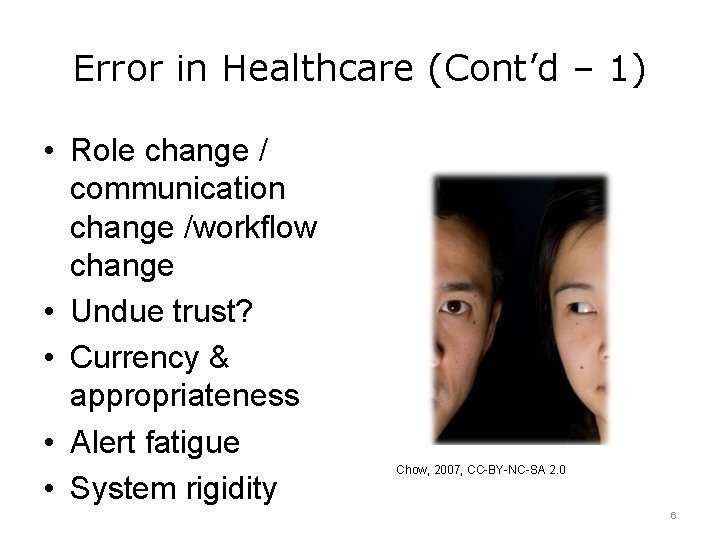 Error in Healthcare (Cont’d – 1)

• Role change / communication change /workflow change
• Undue trust?
• Currency & appropriateness
• Alert fatigue
• System rigidity

Chow, 2007, CC-BY-NC-SA 2.0

6